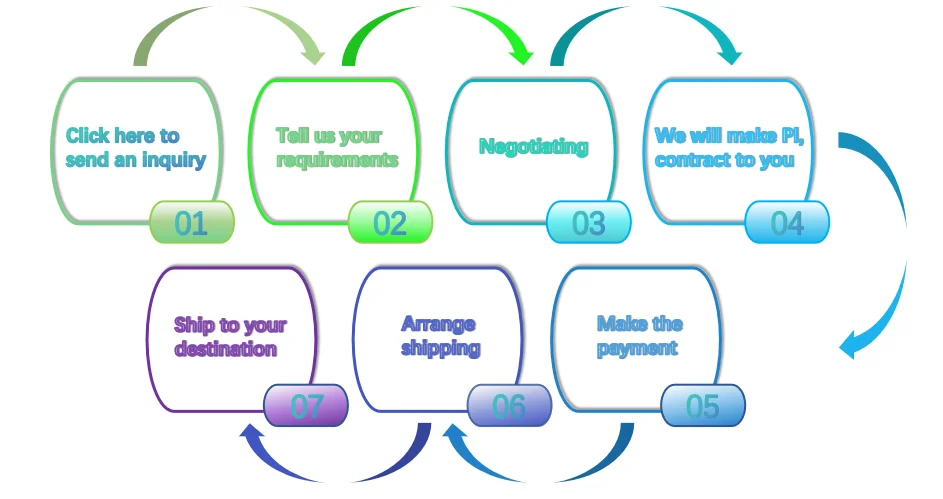 Click here to send an inquiry
01

Tell us your requirements
02

Negotiating
03

We will make PI, contract to you
04

Make the payment
05

Arrange shipping
06

Ship to your destination
07